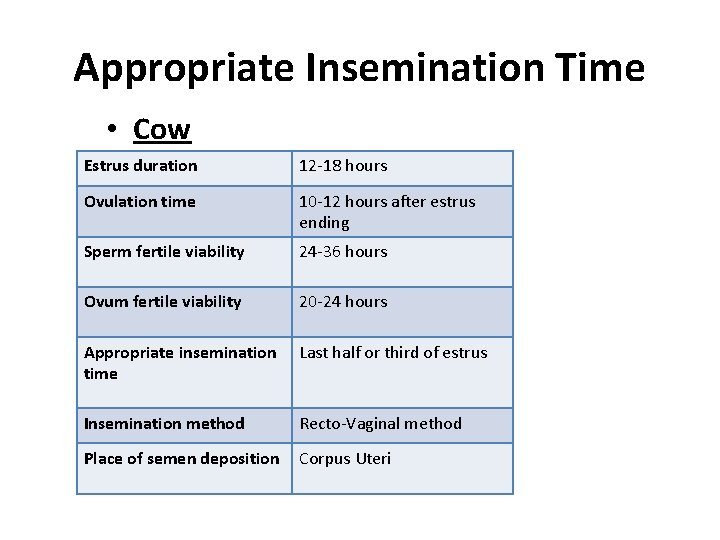 Appropriate Insemination Time

• Cow

| Estrus duration | 12-18 hours |
|---|---|
| Ovulation time | 10-12 hours after estrus ending |
| Sperm fertile viability | 24-36 hours |
| Ovum fertile viability | 20-24 hours |
| Appropriate insemination time | Last half or third of estrus |
| Insemination method | Recto-Vaginal method |
| Place of semen deposition | Corpus Uteri |